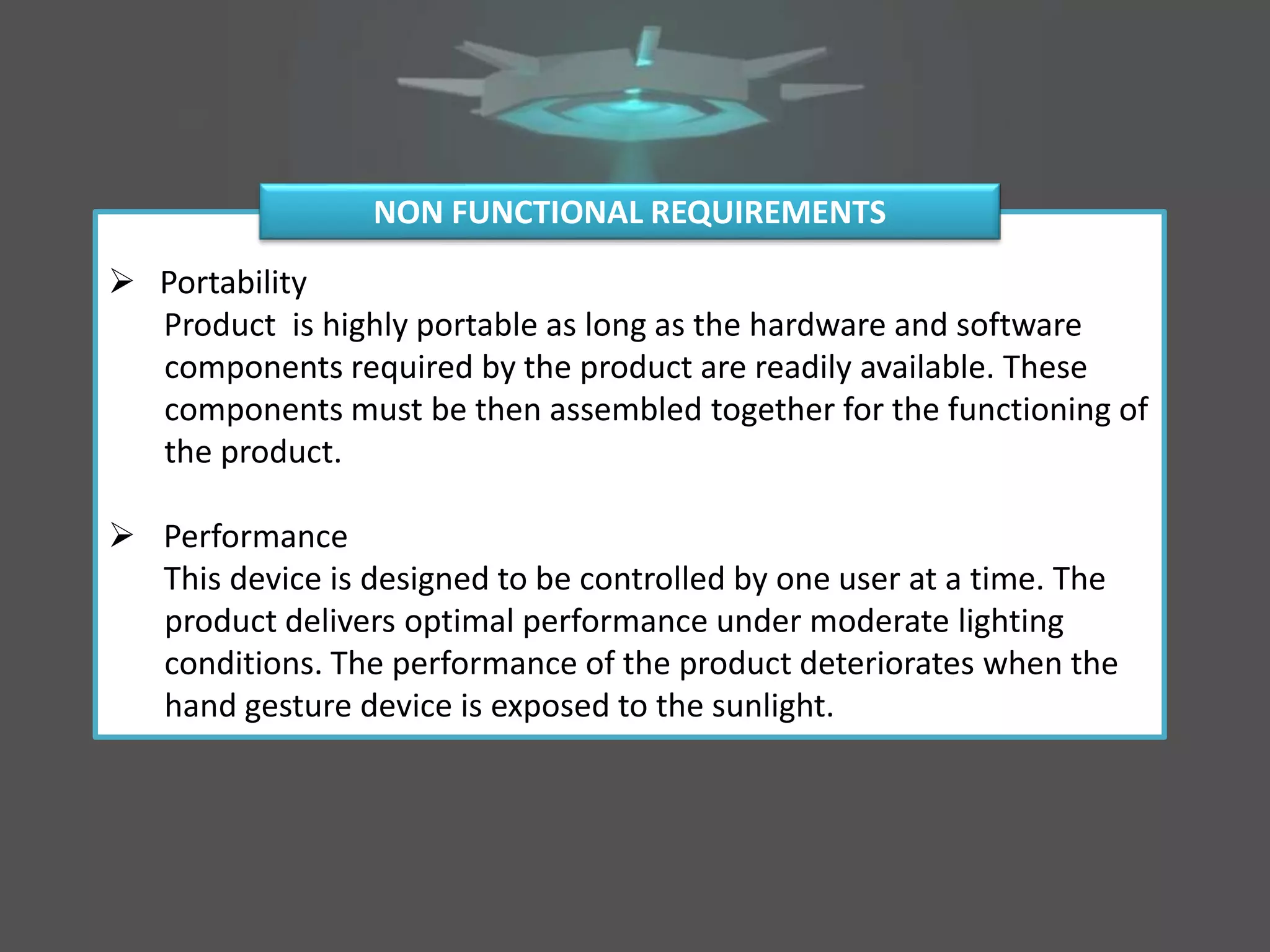 NON FUNCTIONAL REQUIREMENTS

➢ Portability
Product is highly portable as long as the hardware and software components required by the product are readily available. These components must be then assembled together for the functioning of the product.

➢ Performance
This device is designed to be controlled by one user at a time. The product delivers optimal performance under moderate lighting conditions. The performance of the product deteriorates when the hand gesture device is exposed to the sunlight.